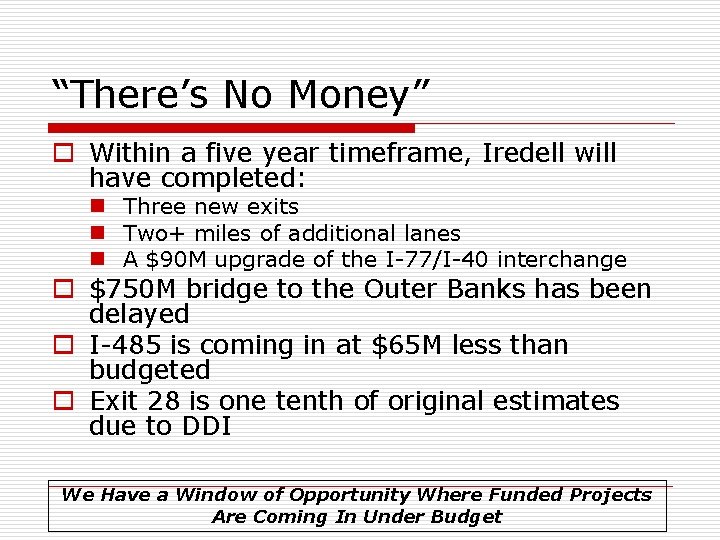 “There’s No Money”

Within a five year timeframe, Iredell will have completed:

Three new exits

Two+ miles of additional lanes

A \$90M upgrade of the I-77/I-40 interchange

\$750M bridge to the Outer Banks has been delayed

I-485 is coming in at \$65M less than budgeted

Exit 28 is one tenth of original estimates due to DDI

We Have a Window of Opportunity Where Funded Projects Are Coming In Under Budget